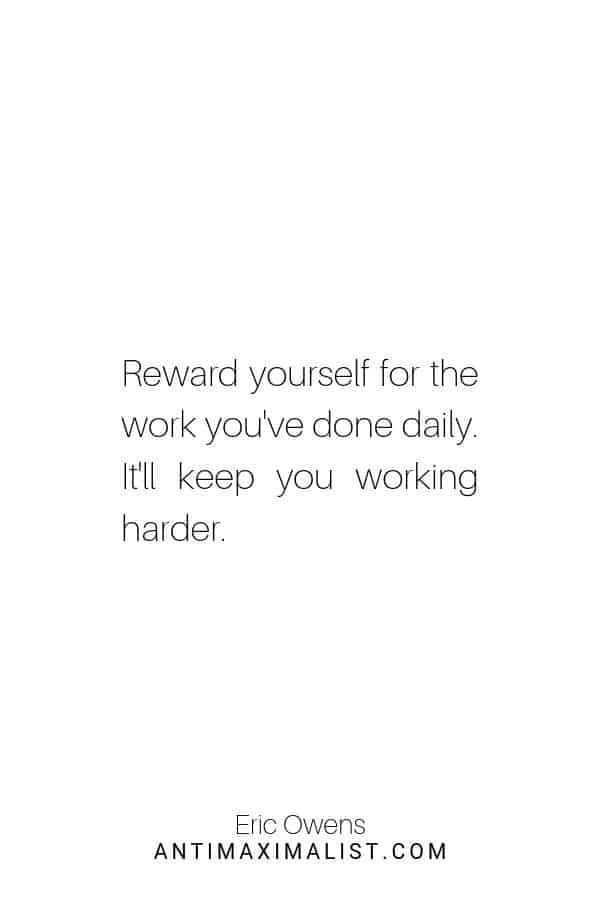 Reward yourself for the work you've done daily. It'll keep you working harder.

Eric Owens
ANTIMAXIMALIST.COM